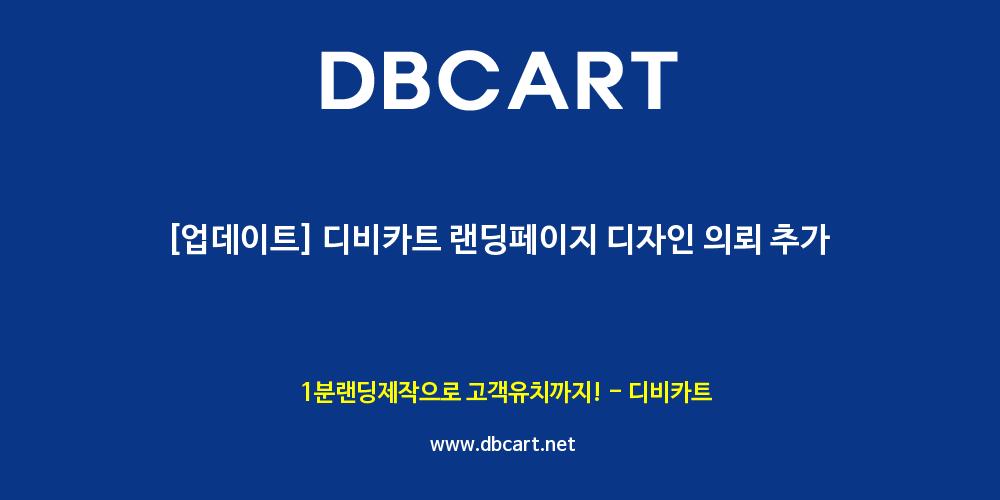 DBCART

[업데이트] 디비카트 랜딩페이지 디자인 의뢰 추가

1분랜딩제작으로 고객유치까지! - 디비카트

www.dbcart.net